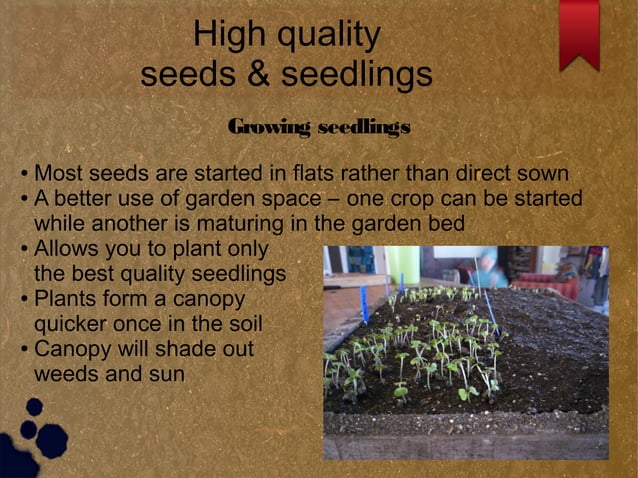 High quality seeds & seedlings

Growing seedlings

• Most seeds are started in flats rather than direct sown
• A better use of garden space – one crop can be started while another is maturing in the garden bed
• Allows you to plant only the best quality seedlings
• Plants form a canopy quicker once in the soil
• Canopy will shade out weeds and sun